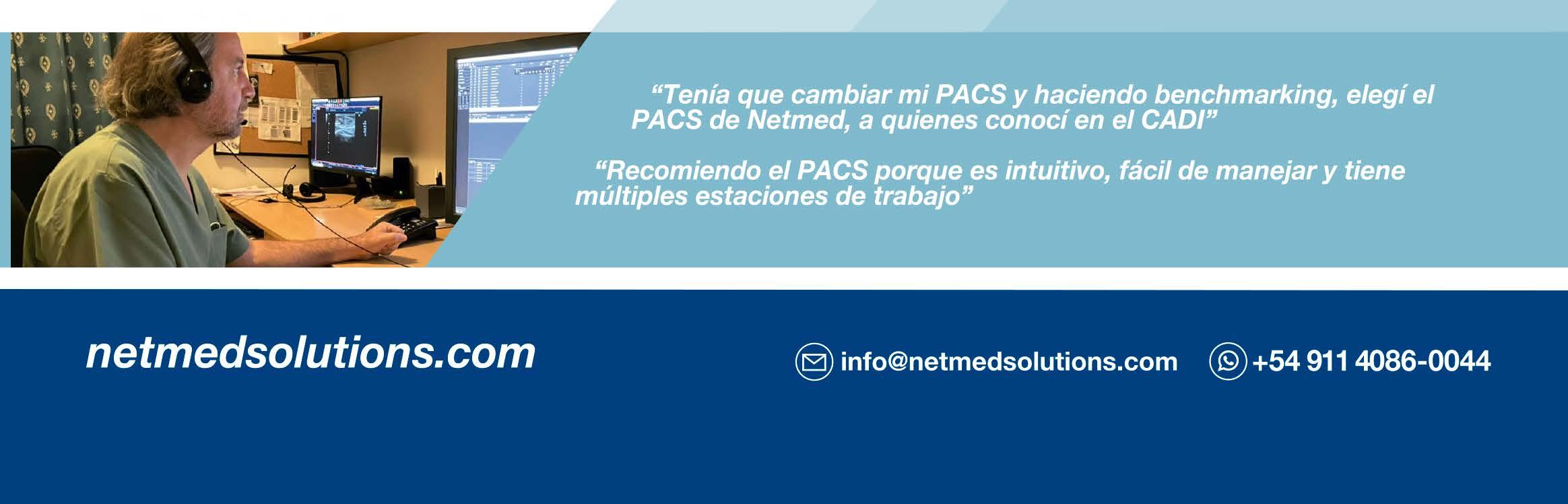 “Tenía que cambiar mi PACS y haciendo benchmarking, elegí el PACS de Netmed, a quienes conocí en el CADI”

“Recomiendo el PACS porque es intuitivo, fácil de manejar y tiene múltiples estaciones de trabajo”

netmedsolutions.com

info@netmedsolutions.com

+54 911 4086-0044